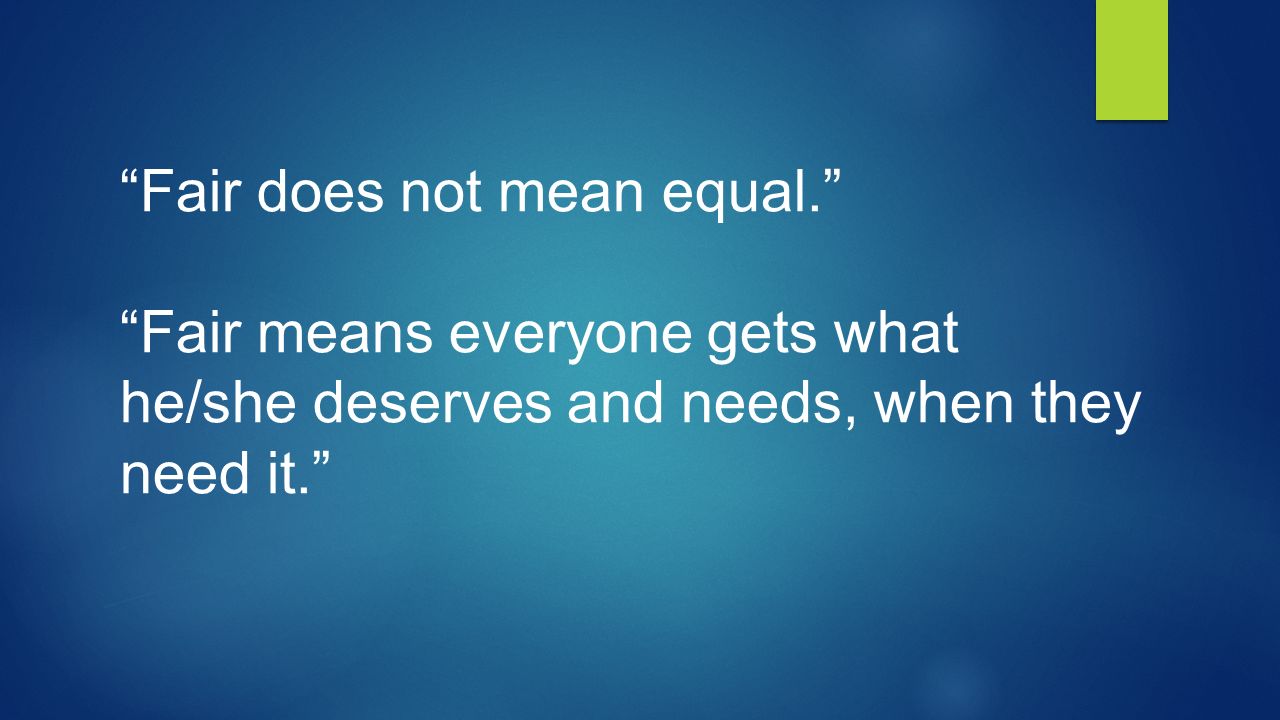 “Fair does not mean equal.”

“Fair means everyone gets what he/she deserves and needs, when they need it.”